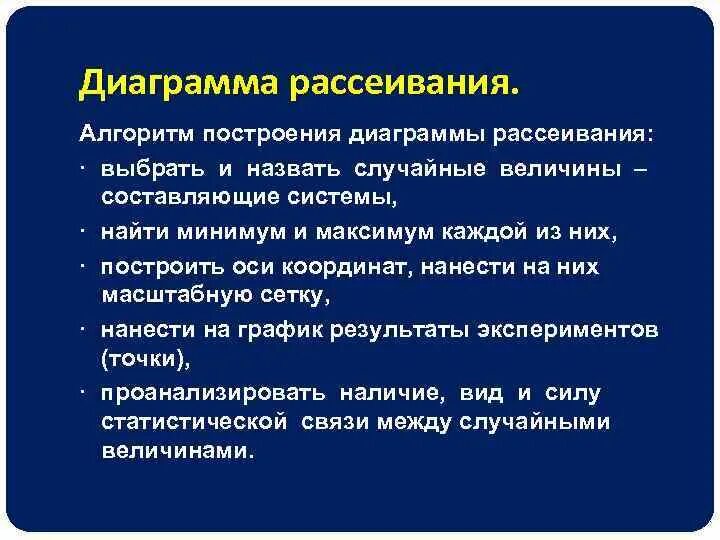 Диаграмма рассеивания.

Алгоритм построения диаграммы рассеивания:

· выбрать и назвать случайные величины – составляющие системы,

· найти минимум и максимум каждой из них,

· построить оси координат, нанести на них масштабную сетку,

· нанести на график результаты экспериментов (точки),

· проанализировать наличие, вид и силу статистической связи между случайными величинами.